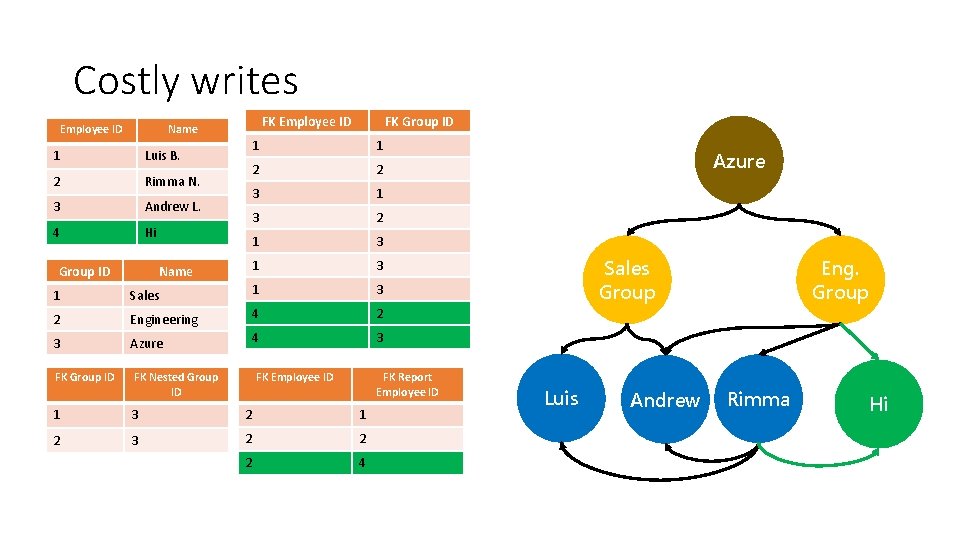 Costly writes

| Employee ID | Name |
|---|---|
| 1 | Luis B. |
| 2 | Rimma N. |
| 3 | Andrew L. |
| 4 | Hi |

| Group ID | Name |
|---|---|
| 1 | Sales |
| 2 | Engineering |
| 3 | Azure |

| FK Group ID | FK Nested Group ID |
|---|---|
| 1 | 3 |
| 2 | 3 |

| FK Employee ID | FK Group ID |
|---|---|
| 1 | 1 |
| 2 | 2 |
| 3 | 1 |
| 3 | 2 |
| 1 | 3 |
| 1 | 3 |
| 1 | 3 |
| 4 | 2 |
| 4 | 3 |

| FK Employee ID | FK Report Employee ID |
|---|---|
| 2 | 1 |
| 2 | 2 |
| 2 | 4 |

Azure

Sales Group

Eng. Group

Luis

Andrew

Rimma

Hi